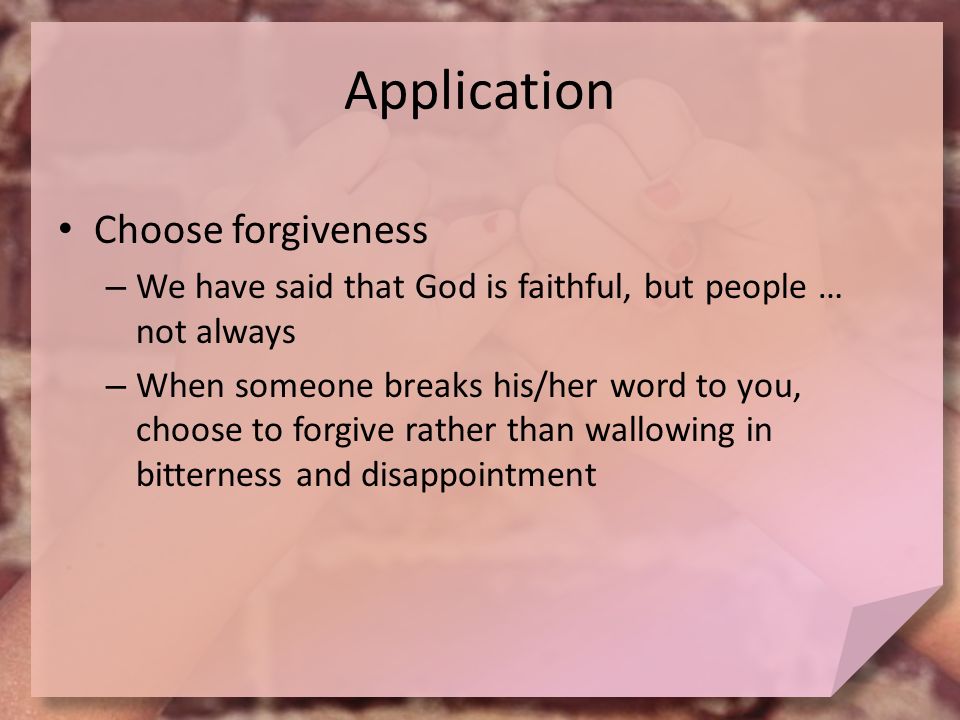 Application

• Choose forgiveness
 – We have said that God is faithful, but people … not always
 – When someone breaks his/her word to you, choose to forgive rather than wallowing in bitterness and disappointment